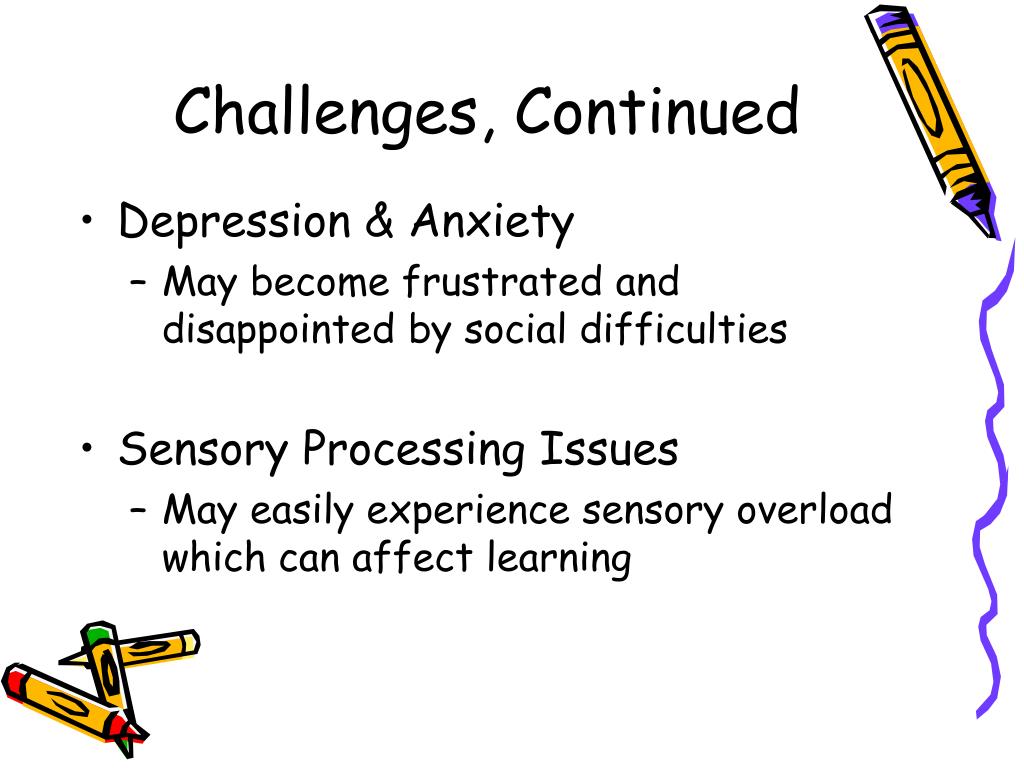 Challenges, Continued

• Depression & Anxiety
– May become frustrated and disappointed by social difficulties

• Sensory Processing Issues
– May easily experience sensory overload which can affect learning